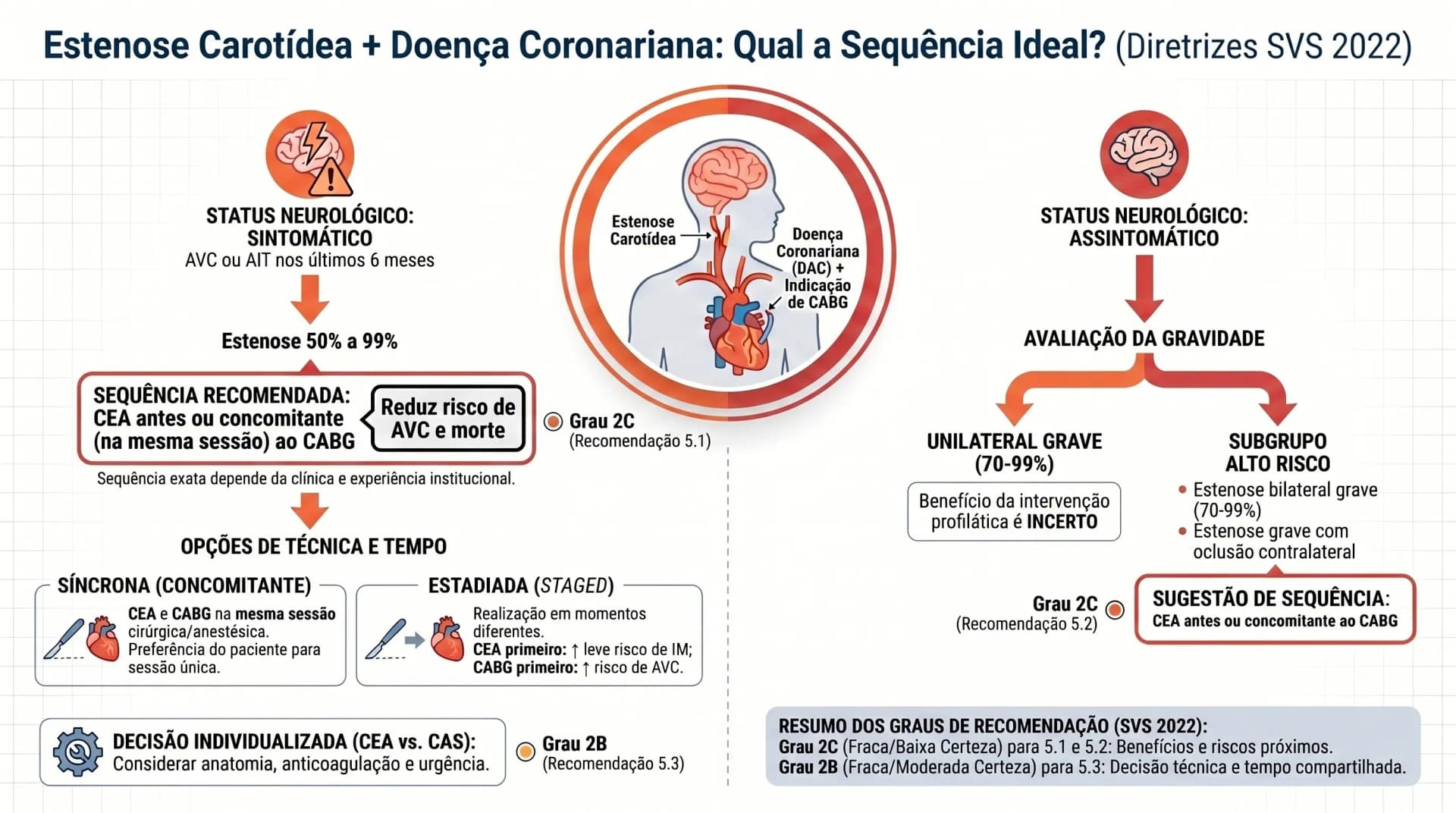 Estenose Carotídea + Doença Coronariana: Qual a Sequência Ideal? (Diretrizes SVS 2022)

STATUS NEUROLÓGICO: SINTOMÁTICO
AVC ou AIT nos últimos 6 meses

Estenose 50% a 99%

SEQUÊNCIA RECOMENDADA: CEA antes ou concomitante (na mesma sessão) ao CABG

Reduz risco de AVC e morte

Grau 2C
(Recomendação 5.1)

Sequência exata depende da clínica e experiência institucional.

OPÇÕES DE TÉCNICA E TEMPO

SÍNCRONA (CONCOMITANTE)
CEA e CABG na mesma sessão cirúrgica/anestésica. Preferência do paciente para sessão única.

ESTADIADA (STAGED)
Realização em momentos diferentes.
CEA primeiro: ↑ leve risco de IM;
CABG primeiro: ↑ risco de AVC.

DECISÃO INDIVIDUALIZADA (CEA vs. CAS):
Considerar anatomia, anticoagulação e urgência.

Grau 2B
(Recomendação 5.3)

Estenose Carotídea

Doença Coronariana (DAC) + Indicação de CABG

STATUS NEUROLÓGICO: ASSINTOMÁTICO

AVALIAÇÃO DA GRAVIDADE

UNILATERAL GRAVE (70-99%)

Benefício da intervenção profilática é INCERTO

SUBGRUPO ALTO RISCO
• Estenose bilateral grave (70-99%)
• Estenose grave com oclusão contralateral

Grau 2C
(Recomendação 5.2)

SUGESTÃO DE SEQUÊNCIA:
CEA antes ou concomitante ao CABG

RESUMO DOS GRAUS DE RECOMENDAÇÃO (SVS 2022):
Grau 2C (Fraca/Baixa Certeza) para 5.1 e 5.2: Benefícios e riscos próximos.
Grau 2B (Fraca/Moderada Certeza) para 5.3: Decisão técnica e tempo compartilhada.